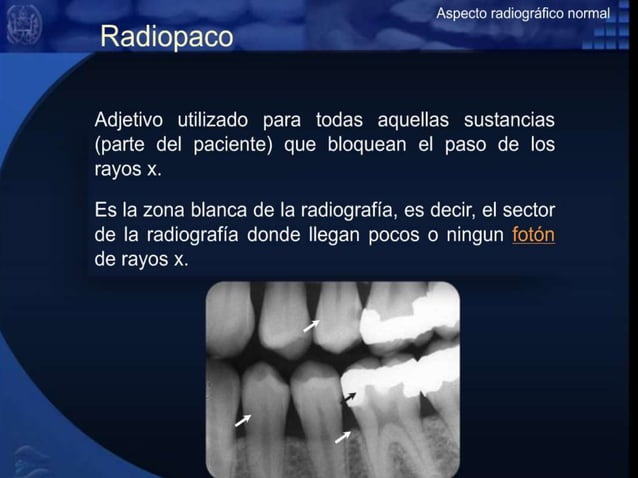 Aspecto radiográfico normal

Radiopaco

Adjetivo utilizado para todas aquellas sustancias (parte del paciente) que bloquean el paso de los rayos x.

Es la zona blanca de la radiografía, es decir, el sector de la radiografía donde llegan pocos o ningun fotón de rayos x.